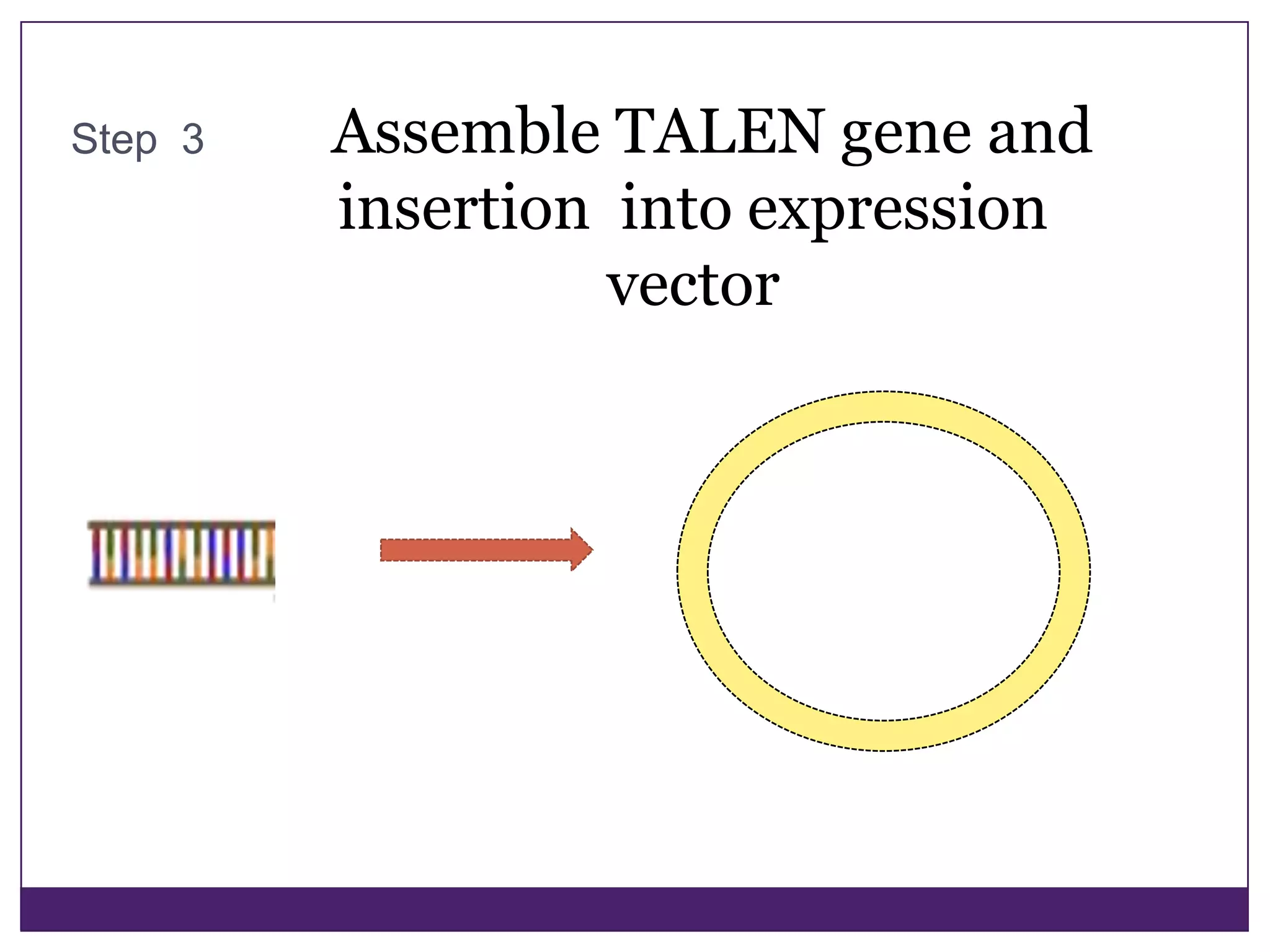 Step 3

Assemble TALEN gene and insertion into expression vector